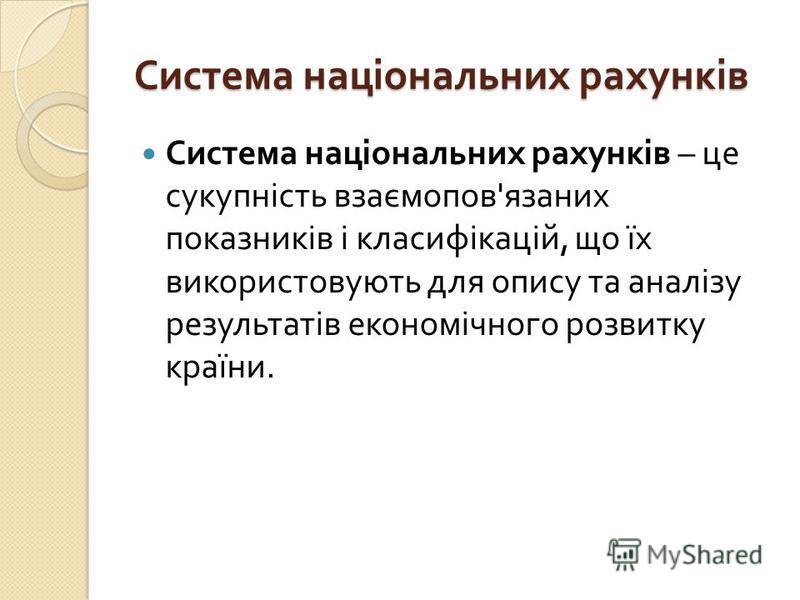 Система національних рахунків

Система національних рахунків – це сукупність взаємопов'язаних показників і класифікацій, що їх використовують для опису та аналізу результатів економічного розвитку країни.

MyShared